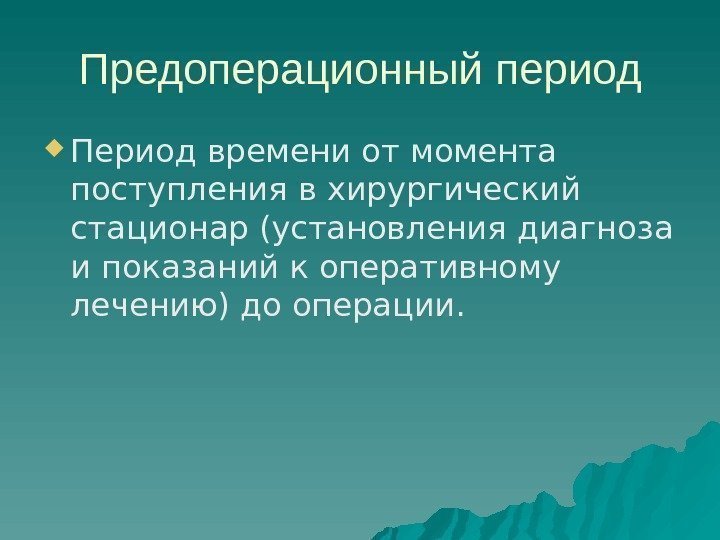 Предоперационный период

Период времени от момента поступления в хирургический стационар (установления диагноза и показаний к оперативному лечению) до операции.